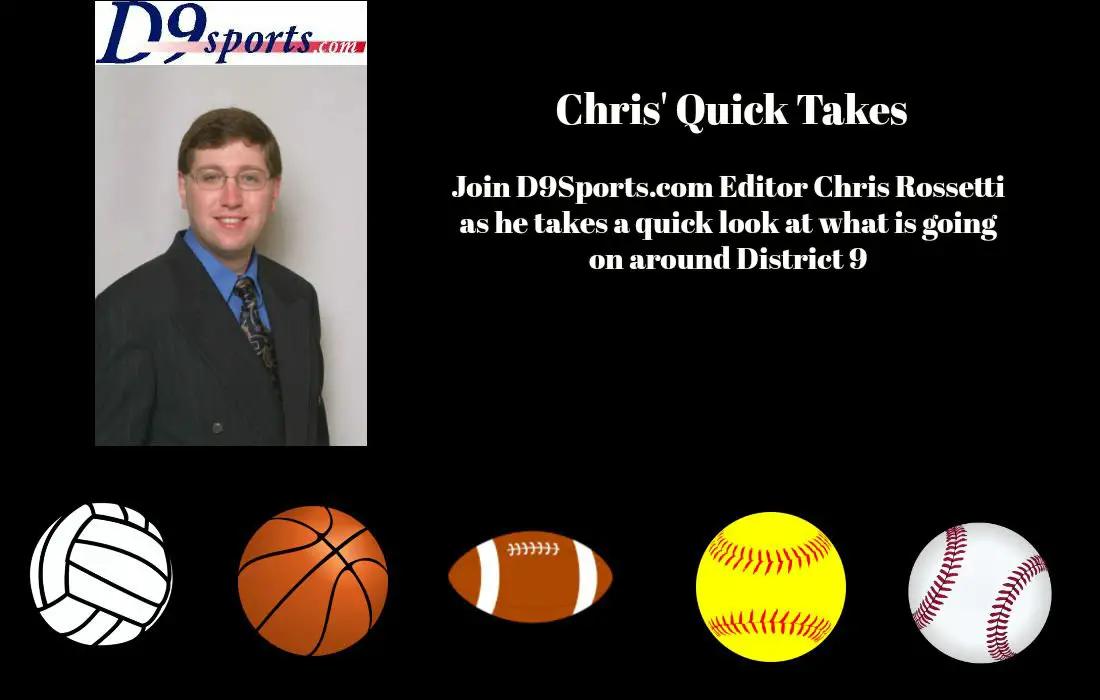 D9sports.com

Chris' Quick Takes

Join D9Sports.com Editor Chris Rossetti as he takes a quick look at what is going on around District 9